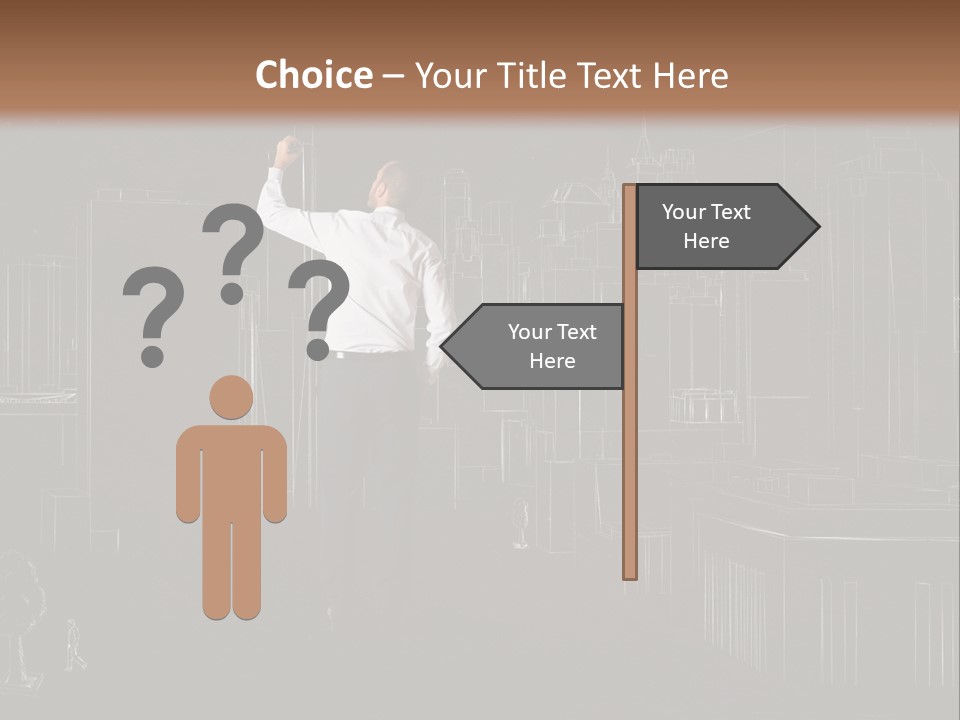 Choice – Your Title Text Here

?
?
?

Your Text Here

Your Text Here